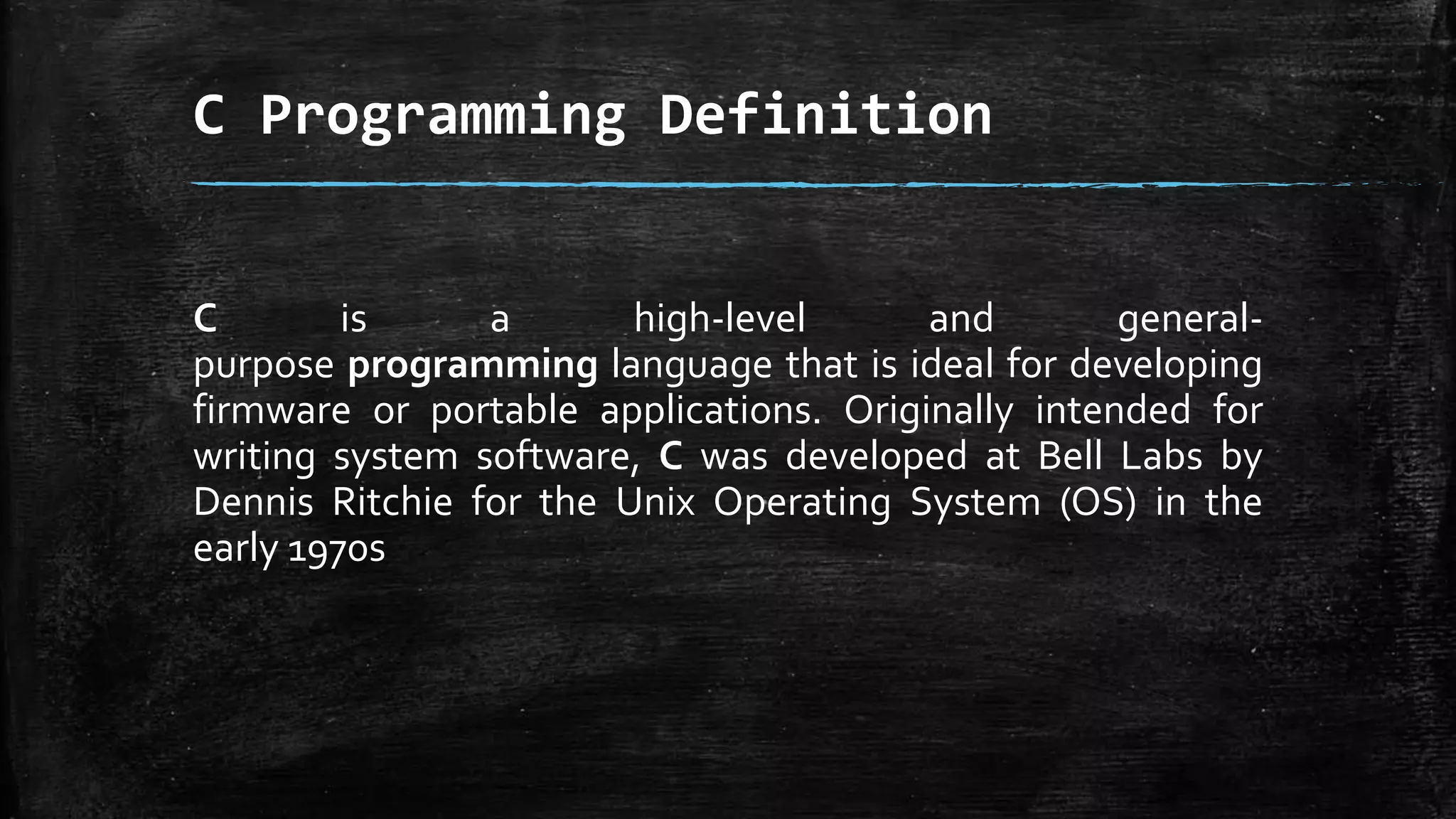 C Programming Definition

C is a high-level and general-purpose programming language that is ideal for developing firmware or portable applications. Originally intended for writing system software, C was developed at Bell Labs by Dennis Ritchie for the Unix Operating System (OS) in the early 1970s